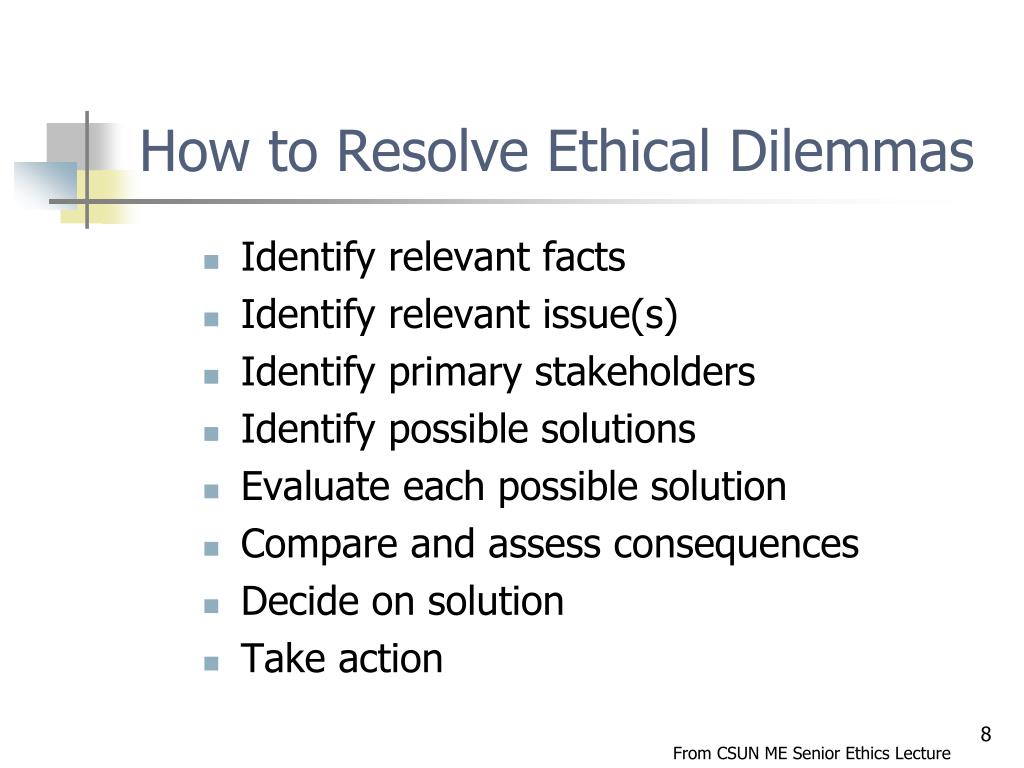 How to Resolve Ethical Dilemmas

- Identify relevant facts
- Identify relevant issue(s)
- Identify primary stakeholders
- Identify possible solutions
- Evaluate each possible solution
- Compare and assess consequences
- Decide on solution
- Take action

8

From CSUN ME Senior Ethics Lecture